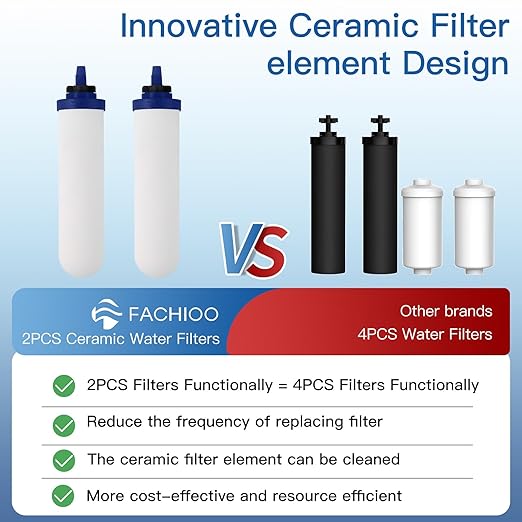 Innovative Ceramic Filter element Design

VS

FACHIOO
2PCS Ceramic Water Filters

Other brands
4PCS Water Filters

2PCS Filters Functionally = 4PCS Filters Functionally

Reduce the frequency of replacing filter

The ceramic filter element can be cleaned

More cost-effective and resource efficient